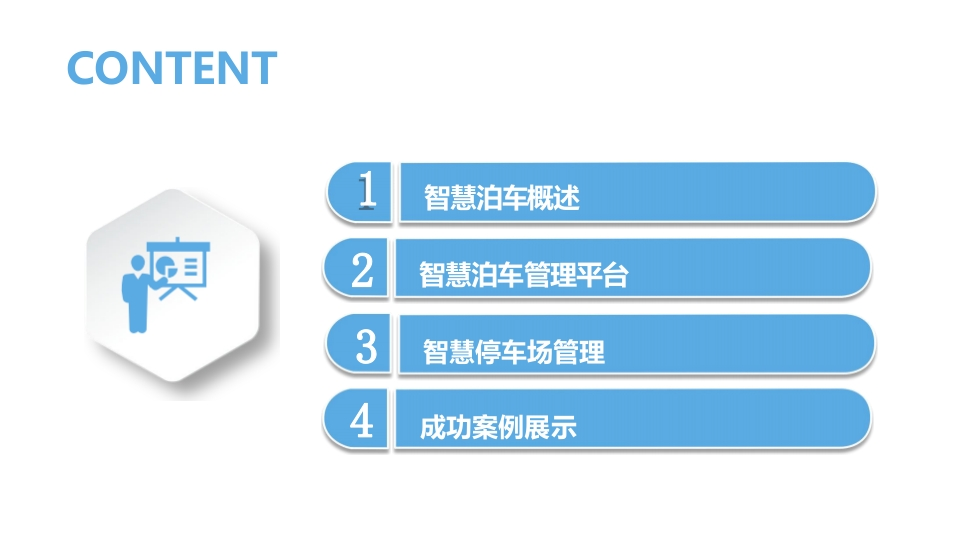 CONTENT

1 智慧泊车概述

2 智慧泊车管理平台

3 智慧停车场管理

4 成功案例展示